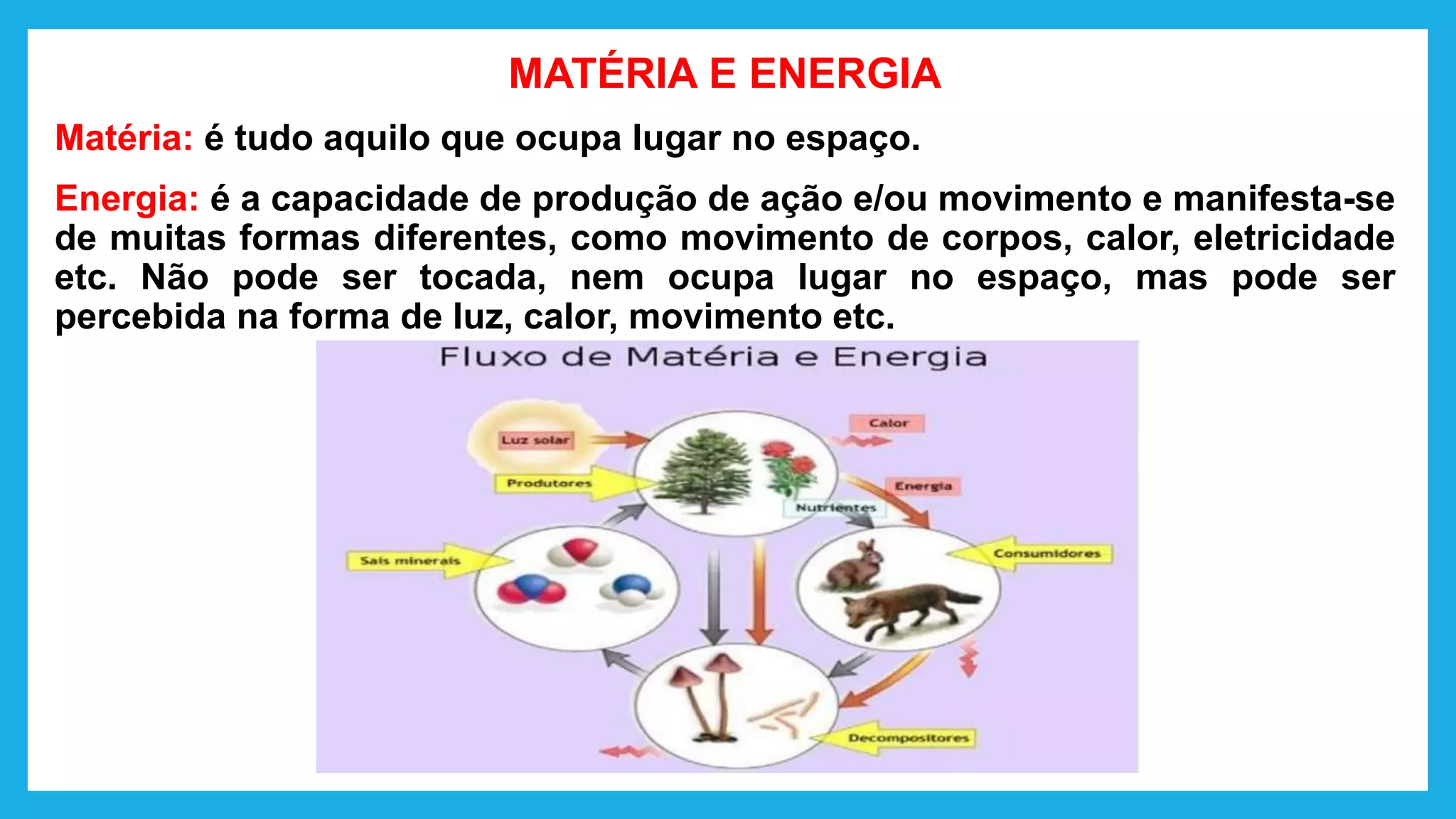 MATÉRIA E ENERGIA

Matéria: é tudo aquilo que ocupa lugar no espaço.

Energia: é a capacidade de produção de ação e/ou movimento e manifesta-se de muitas formas diferentes, como movimento de corpos, calor, eletricidade etc. Não pode ser tocada, nem ocupa lugar no espaço, mas pode ser percebida na forma de luz, calor, movimento etc.

Fluxo de Matéria e Energia

Luz solar

Calor

Produtores

Energia

Nutrientes

Sais minerais

Consumidores

Decompositores